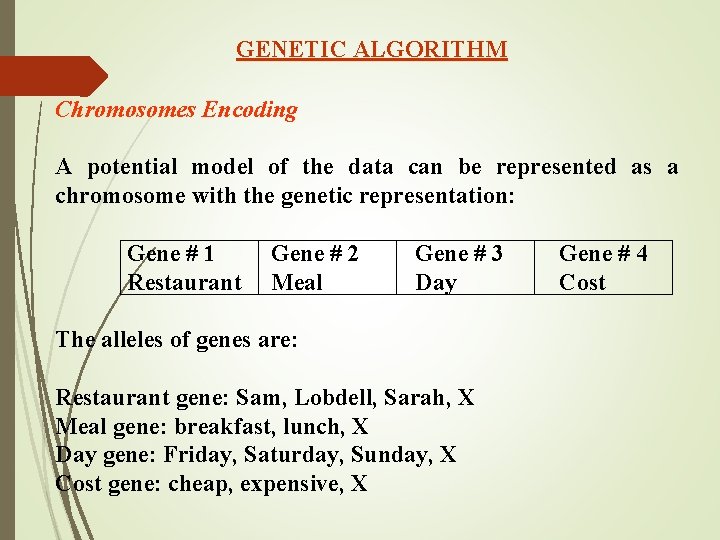 GENETIC ALGORITHM

Chromosomes Encoding

A potential model of the data can be represented as a chromosome with the genetic representation:

| Gene # 1 Restaurant | Gene # 2 Meal | Gene # 3 Day | Gene # 4 Cost |
|---|---|---|---|

The alleles of genes are:

Restaurant gene: Sam, Lobdell, Sarah, X
Meal gene: breakfast, lunch, X
Day gene: Friday, Saturday, Sunday, X
Cost gene: cheap, expensive, X